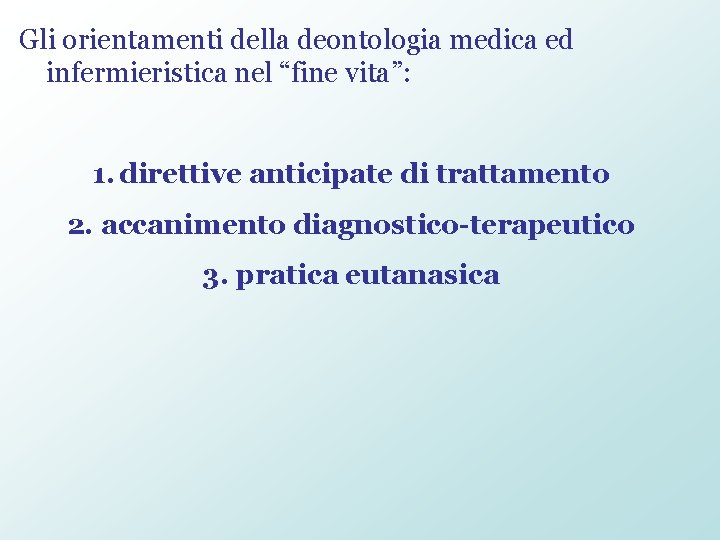 Gli orientamenti della deontologia medica ed infermieristica nel “fine vita”:

1. direttive anticipate di trattamento
2. accanimento diagnostico-terapeutico
3. pratica eutanasica